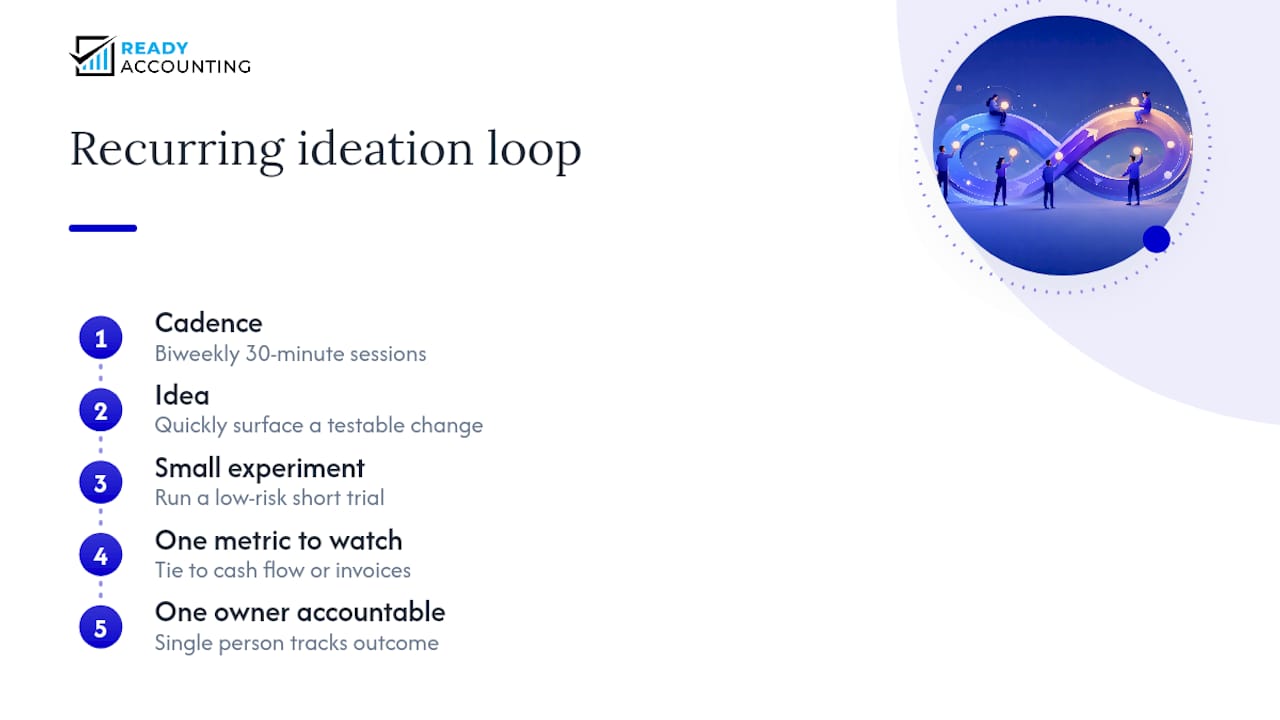 READY
ACCOUNTING

Recurring ideation loop

1
Cadence
Biweekly 30-minute sessions

2
Idea
Quickly surface a testable change

3
Small experiment
Run a low-risk short trial

4
One metric to watch
Tie to cash flow or invoices

5
One owner accountable
Single person tracks outcome